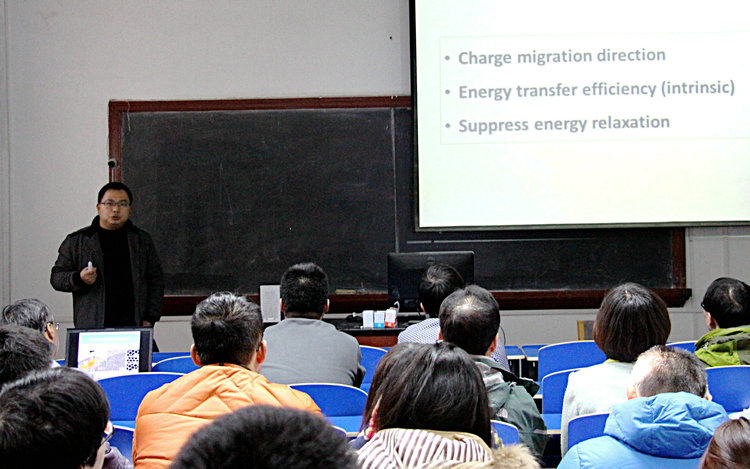 • Charge migration direction
• Energy transfer efficiency (intrinsic)
• Suppress energy relaxation